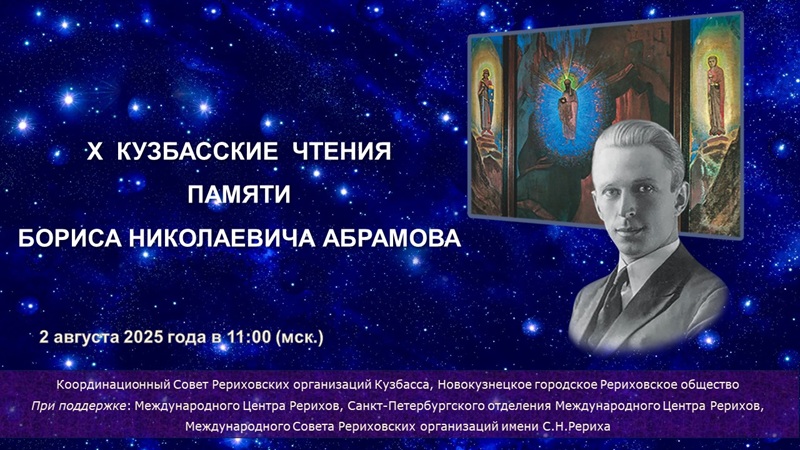 X КУЗБАССКИЕ ЧТЕНИЯ
ПАМЯТИ
БОРИСА НИКОЛАЕВИЧА АБРАМОВА

2 августа 2025 года в 11:00 (мск.)

Координационный Совет Рериховских организаций Кузбасса, Новокузнецкое городское Рериховское общество
При поддержке: Международного Центра Рерихов, Санкт-Петербургского отделения Международного Центра Рерихов, Международного Совета Рериховских организаций имени С.Н.Рериха